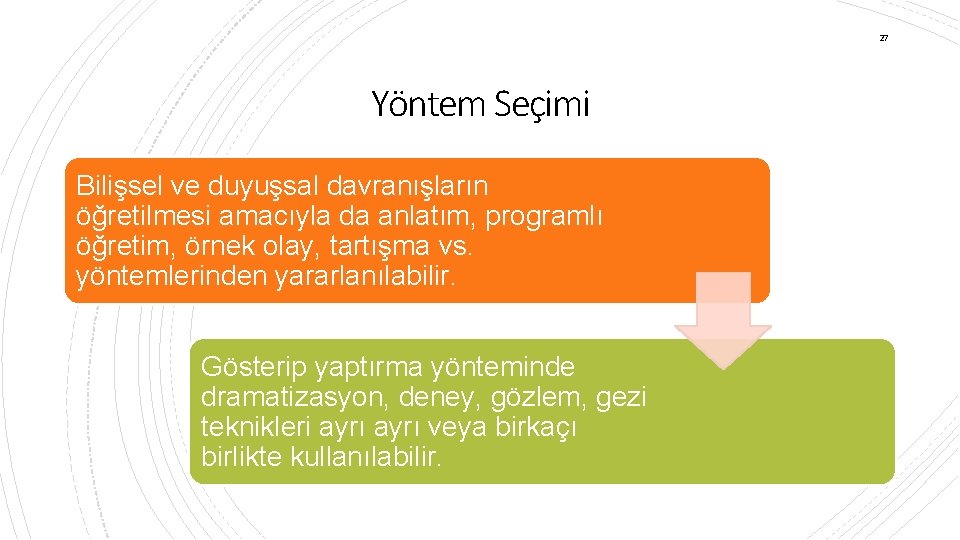 27

Yöntem Seçimi

Bilişsel ve duyuşsal davranışların öğretilmesi amacıyla da anlatım, programlı öğretim, örnek olay, tartışma vs. yöntemlerinden yararlanılabilir.

Gösterip yaptırma yönteminde dramatizasyon, deney, gözlem, gezi teknikleri ayrı ayrı veya birkaçı birlikte kullanılabilir.